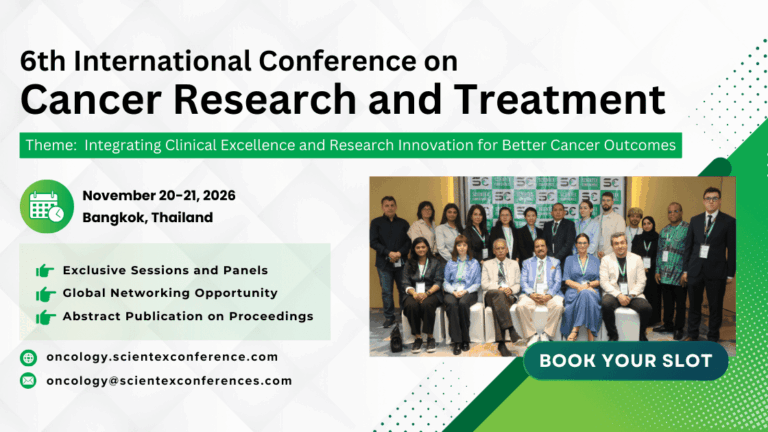 6th International Conference on
Cancer Research and Treatment

Theme: Integrating Clinical Excellence and Research Innovation for Better Cancer Outcomes

November 20-21, 2026
Bangkok, Thailand

Exclusive Sessions and Panels
Global Networking Opportunity
Abstract Publication on Proceedings

oncology.scientexconference.com
oncology@scientexconferences.com

BOOK YOUR SLOT